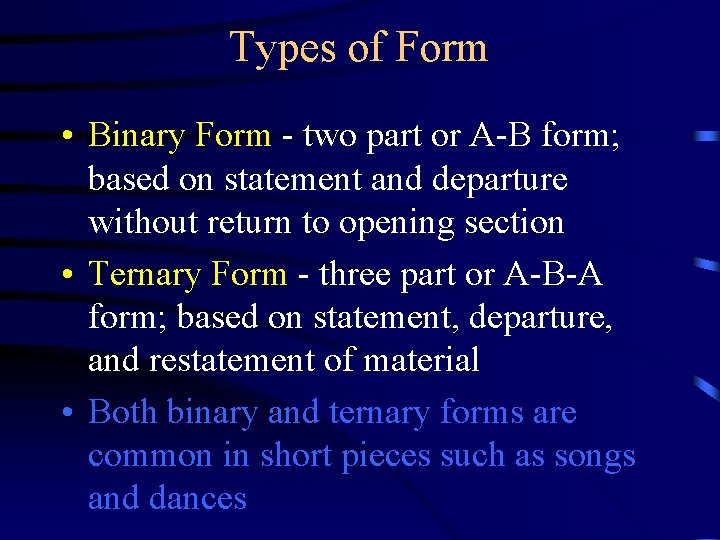 Types of Form

• Binary Form - two part or A-B form; based on statement and departure without return to opening section

• Ternary Form - three part or A-B-A form; based on statement, departure, and restatement of material

• Both binary and ternary forms are common in short pieces such as songs and dances